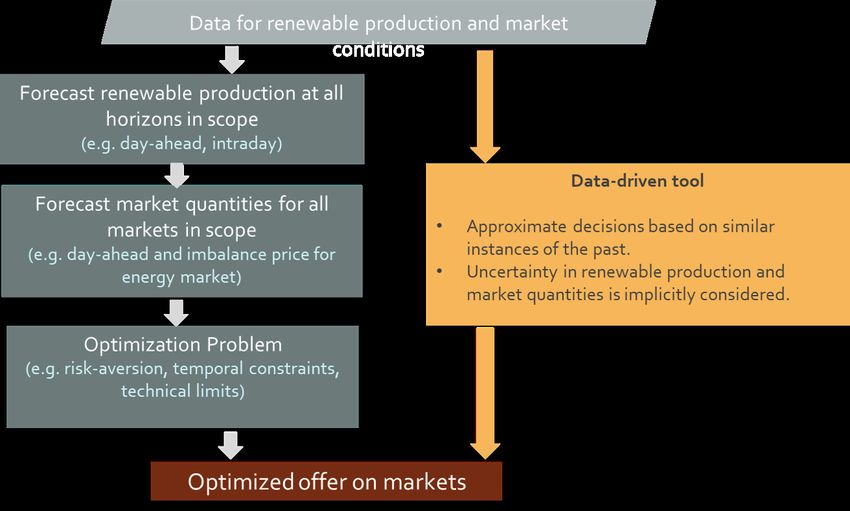 Data for renewable production and market conditions

Forecast renewable production at all horizons in scope
(e.g. day-ahead, intraday)

Forecast market quantities for all markets in scope
(e.g. day-ahead and imbalance price for energy market)

Optimization Problem
(e.g. risk-aversion, temporal constraints, technical limits)

Data-driven tool

• Approximate decisions based on similar instances of the past.
• Uncertainty in renewable production and market quantities is implicitly considered.

Optimized offer on markets